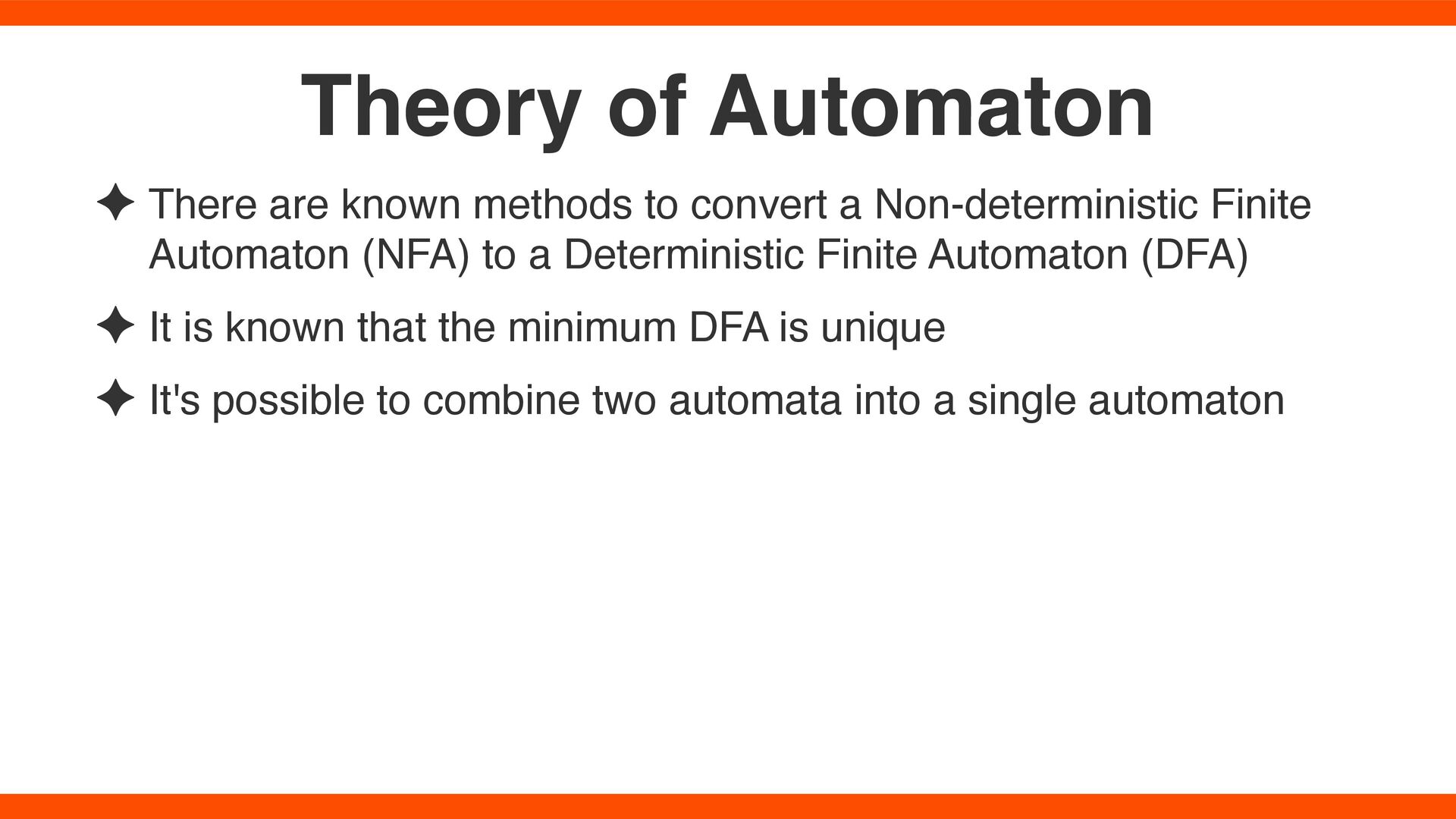 Theory of Automaton

✦ There are known methods to convert a Non-deterministic Finite Automaton (NFA) to a Deterministic Finite Automaton (DFA)

✦ It is known that the minimum DFA is unique

✦ It's possible to combine two automata into a single automaton